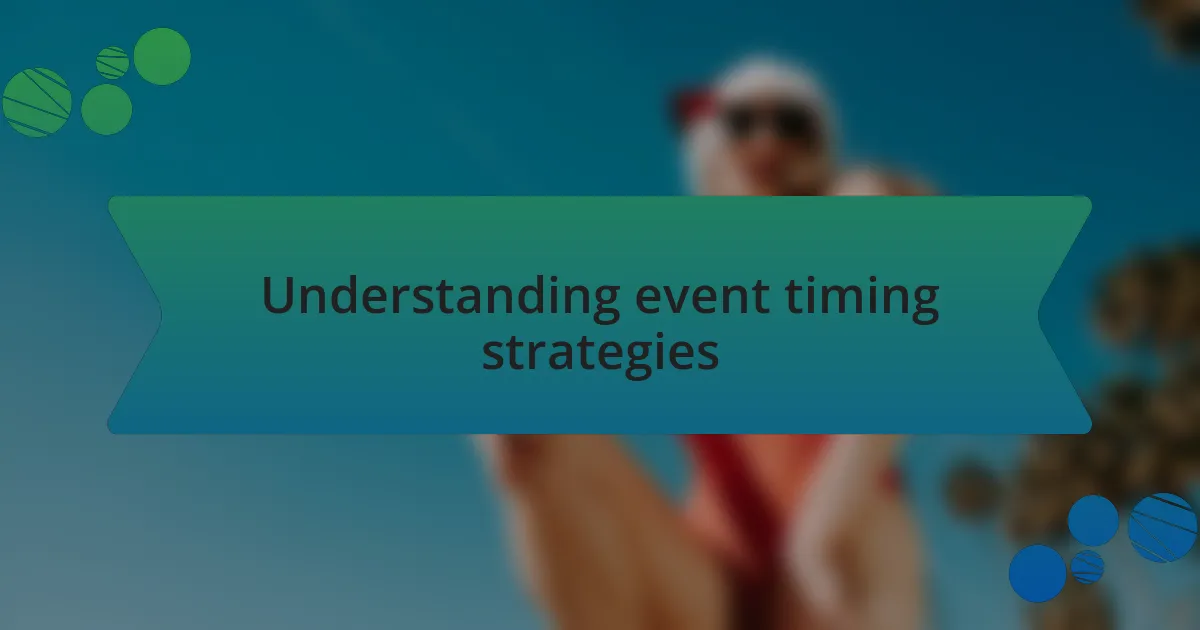 Understanding event timing strategies